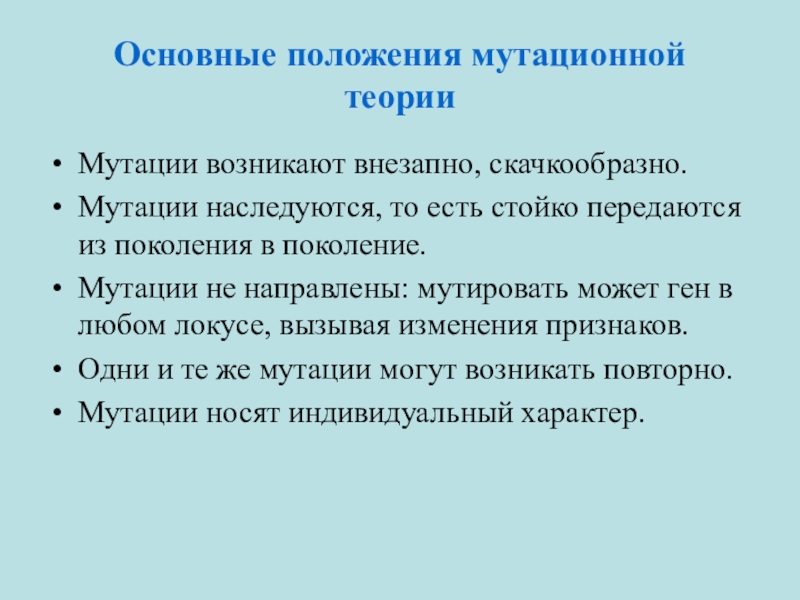 Основные положения мутационной теории

• Мутации возникают внезапно, скачкообразно.
• Мутации наследуются, то есть стойко передаются из поколения в поколение.
• Мутации не направлены: мутировать может ген в любом локусе, вызывая изменения признаков.
• Одни и те же мутации могут возникать повторно.
• Мутации носят индивидуальный характер.